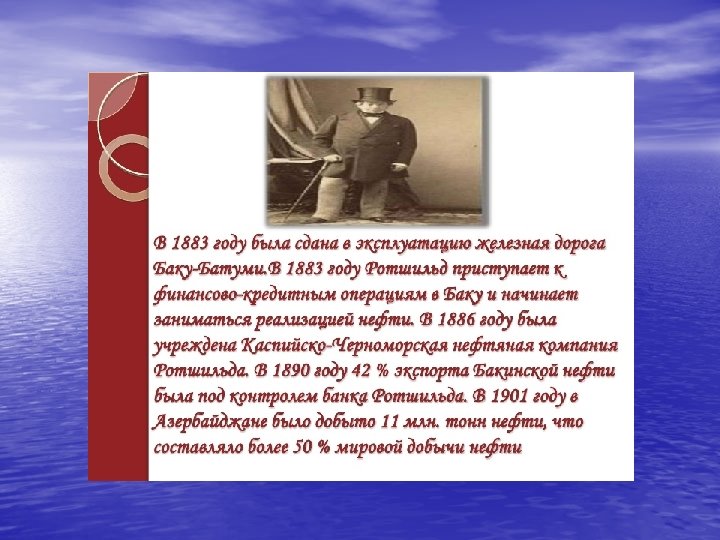 В 1883 году была сдана в эксплуатацию железная дорога Баку-Батуми.В 1883 году Ротшильд приступает к финансово-кредитным операциям в Баку и начинает заниматься реализацией нефти. В 1886 году была учреждена Каспийско-Черноморская нефтяная компания Ротшильда. В 1890 году 42 % экспорта Бакинской нефти была под контролем банка Ротшильда. В 1901 году в Азербайджане было добыто 11 млн. тонн нефти, что составляло более 50 % мировой добычи нефти